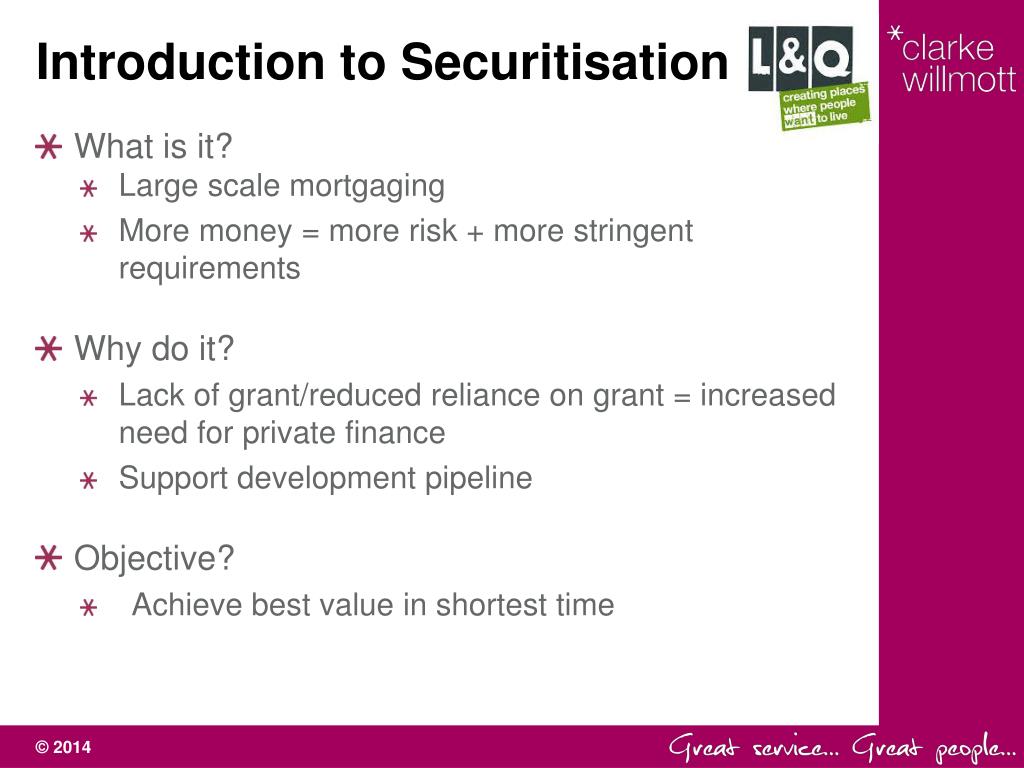 Introduction to Securitisation

L&Q creating places where people want to live

*clarke willmott

What is it?

Large scale mortgaging

More money = more risk + more stringent requirements

Why do it?

Lack of grant/reduced reliance on grant = increased need for private finance

Support development pipeline

Objective?

Achieve best value in shortest time

© 2014

Great service... Great people...